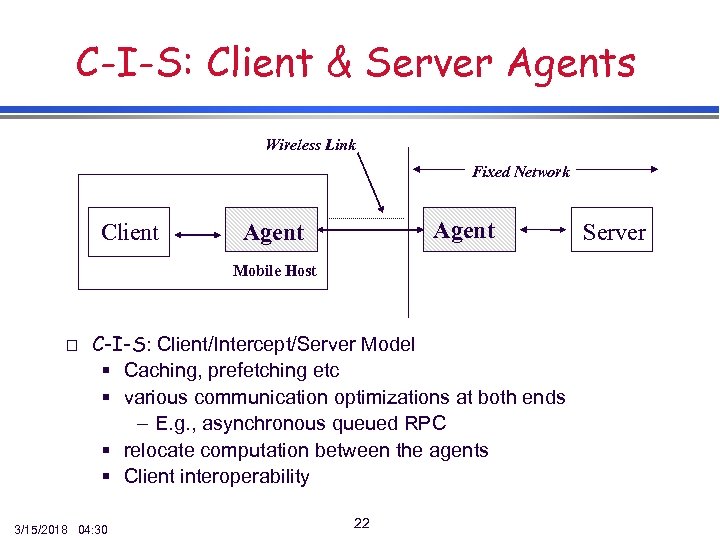 C-I-S: Client & Server Agents

Wireless Link

Fixed Network

Client

Agent

Mobile Host

Agent

Server

□ C-I-S: Client/Intercept/Server Model
▪ Caching, prefetching etc
▪ various communication optimizations at both ends
– E.g., asynchronous queued RPC
▪ relocate computation between the agents
▪ Client interoperability

3/15/2018 04:30

22